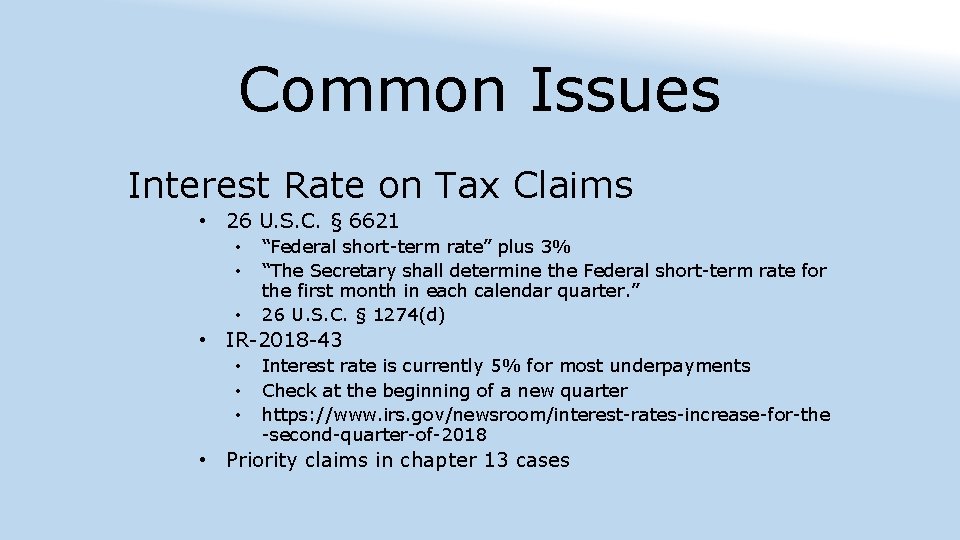 Common Issues

Interest Rate on Tax Claims

• 26 U.S.C. § 6621
  • “Federal short-term rate” plus 3%
  • “The Secretary shall determine the Federal short-term rate for the first month in each calendar quarter.”
  • 26 U.S.C. § 1274(d)
• IR-2018-43
  • Interest rate is currently 5% for most underpayments
  • Check at the beginning of a new quarter
  • https://www.irs.gov/newsroom/interest-rates-increase-for-the-second-quarter-of-2018
• Priority claims in chapter 13 cases